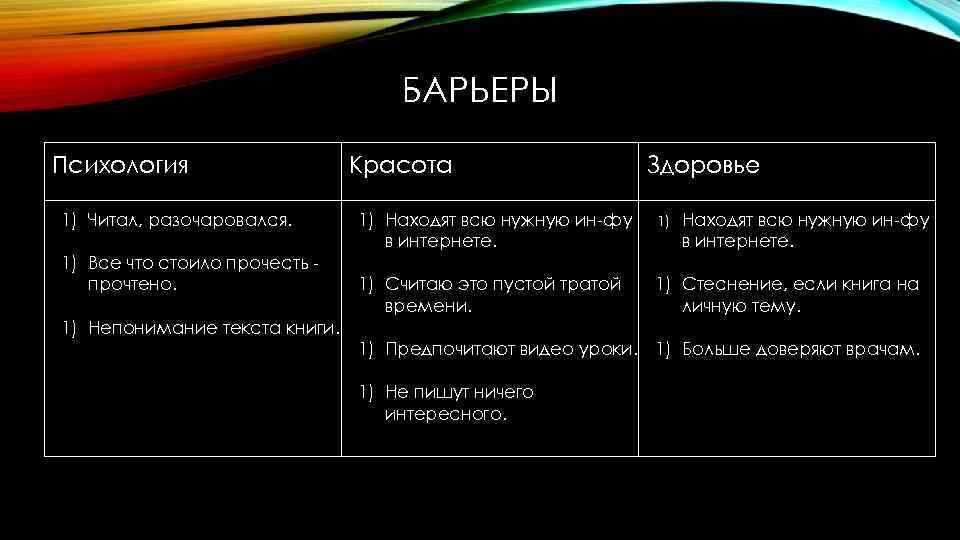 БАРЬЕРЫ

| Психология | Красота | Здоровье |
|---|---|---|
| 1) Читал, разочаровался. 1) Все что стоило прочесть - прочтено. 1) Непонимание текста книги. | 1) Находят всю нужную ин-фу в интернете. 1) Считаю это пустой тратой времени. 1) Предпочитают видео уроки. 1) Не пишут ничего интересного. | 1) Находят всю нужную ин-фу в интернете. 1) Стеснение, если книга на личную тему. 1) Больше доверяют врачам. |